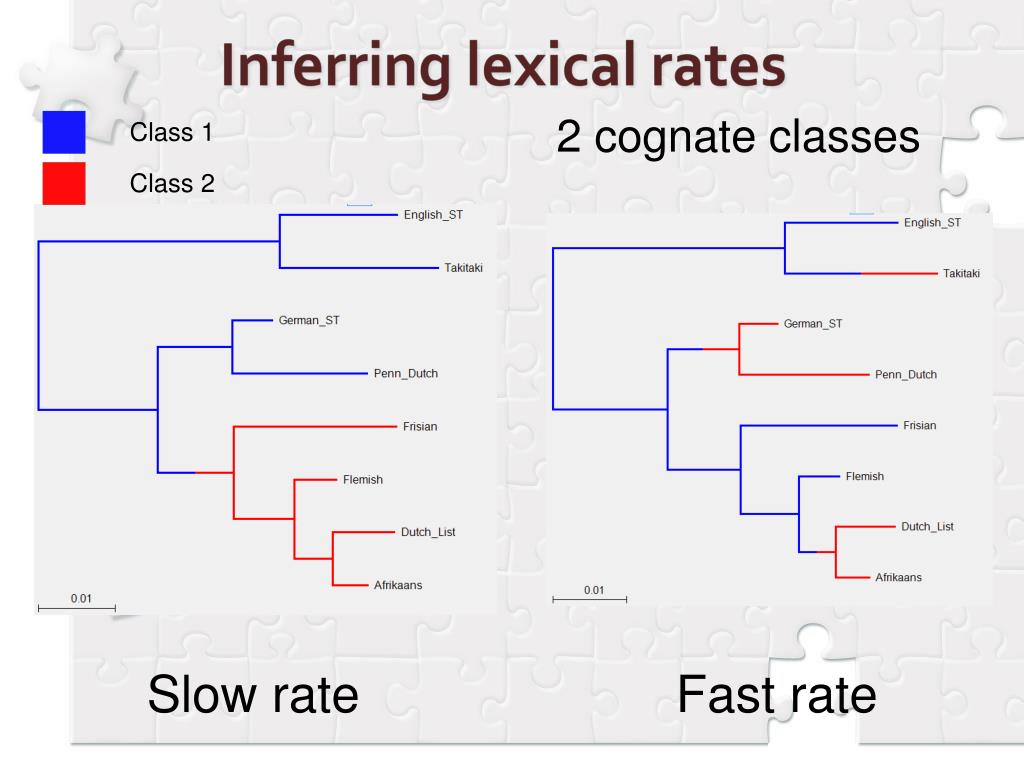 Inferring lexical rates

Class 1

Class 2

2 cognate classes

English_ST

Takitaki

German_ST

Penn_Dutch

Frisian

Flemish

Dutch_List

Afrikaans

0.01

English_ST

Takitaki

German_ST

Penn_Dutch

Frisian

Flemish

Dutch_List

Afrikaans

0.01

Slow rate

Fast rate